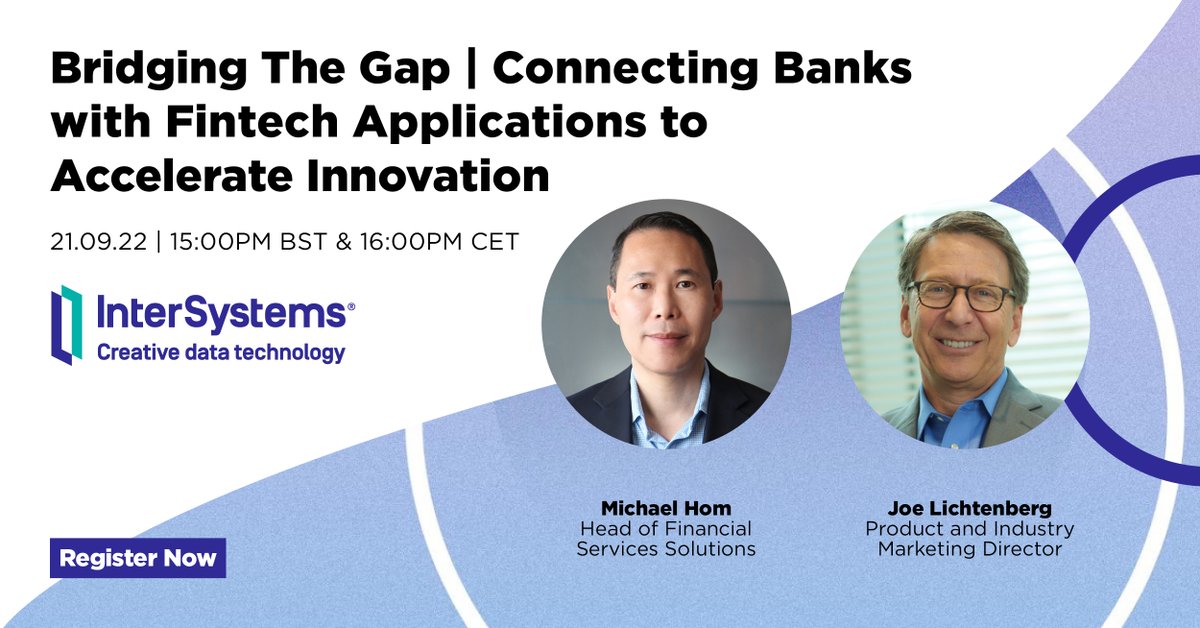 Bridging The Gap | Connecting Banks with Fintech Applications to Accelerate Innovation

21.09.22 | 15:00PM BST & 16:00PM CET

InterSystems®
Creative data technology

Michael Hom
Head of Financial Services Solutions

Joe Lichtenberg
Product and Industry Marketing Director

Register Now